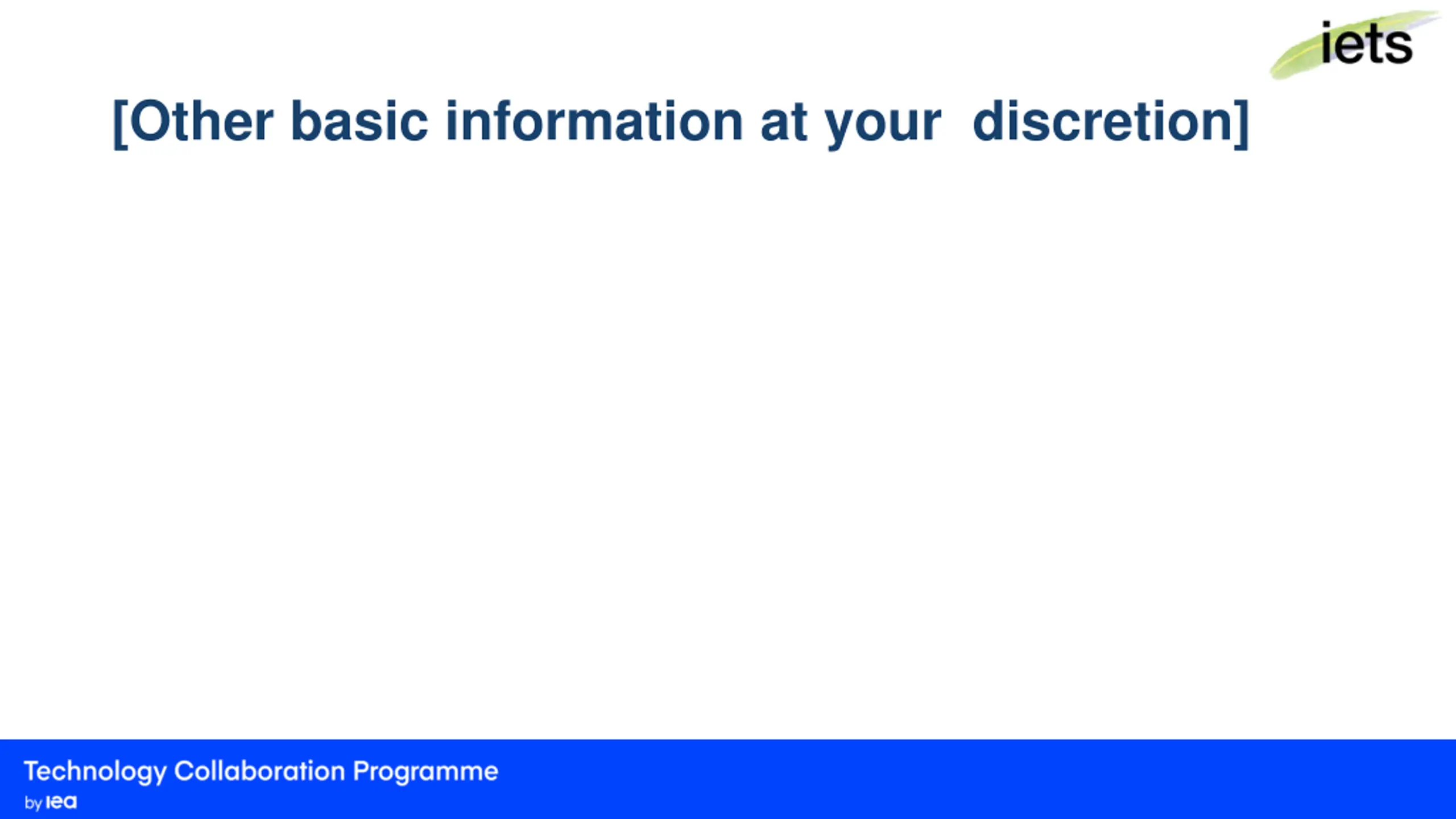 iets

[Other basic information at your discretion]

Technology Collaboration Programme
by iea